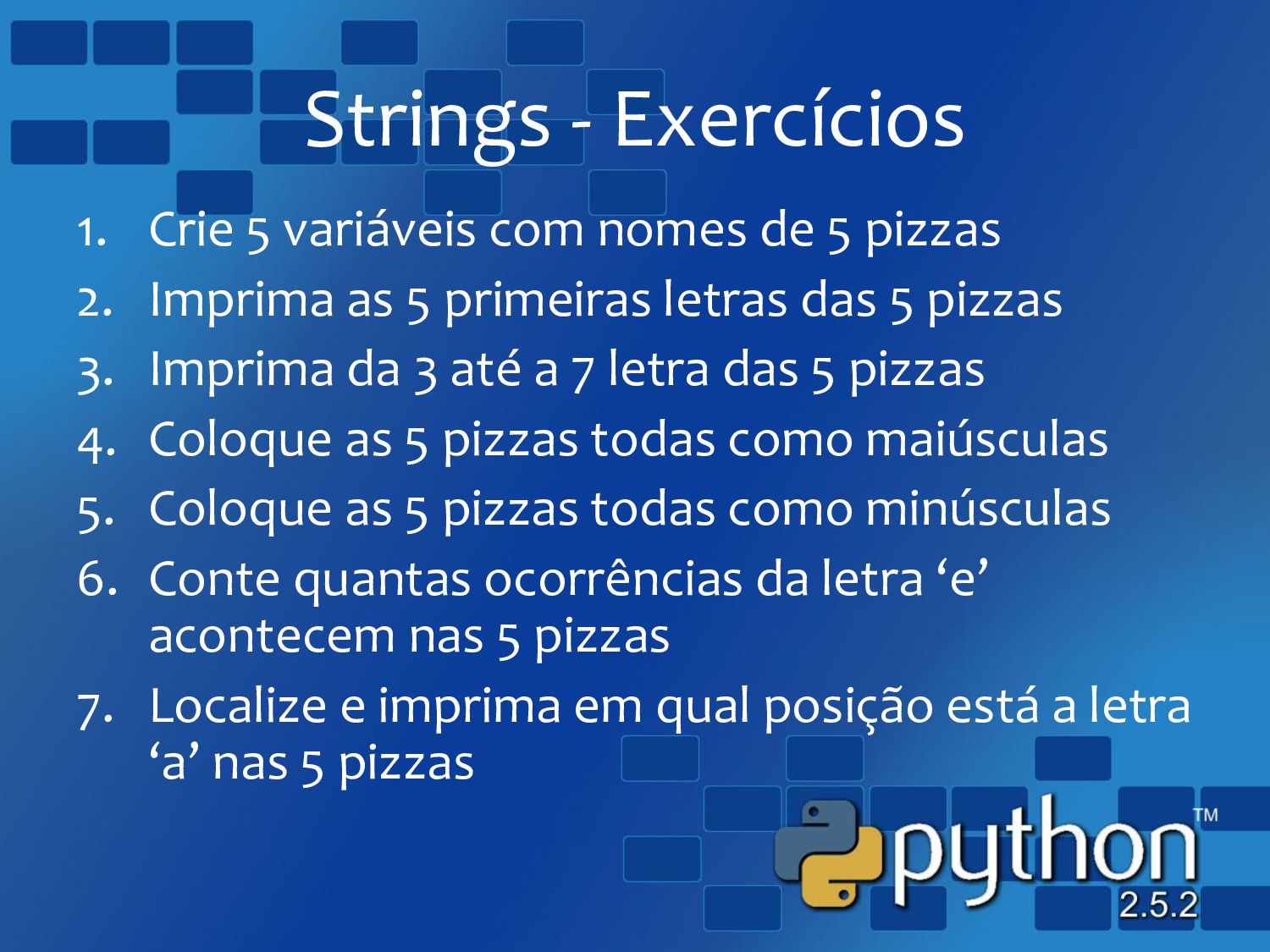 Strings - Exercícios

1. Crie 5 variáveis com nomes de 5 pizzas
2. Imprima as 5 primeiras letras das 5 pizzas
3. Imprima da 3 até a 7 letra das 5 pizzas
4. Coloque as 5 pizzas todas como maiúsculas
5. Coloque as 5 pizzas todas como minúsculas
6. Conte quantas ocorrências da letra ‘e’ acontecem nas 5 pizzas
7. Localize e imprima em qual posição está a letra ‘a’ nas 5 pizzas

python™
2.5.2